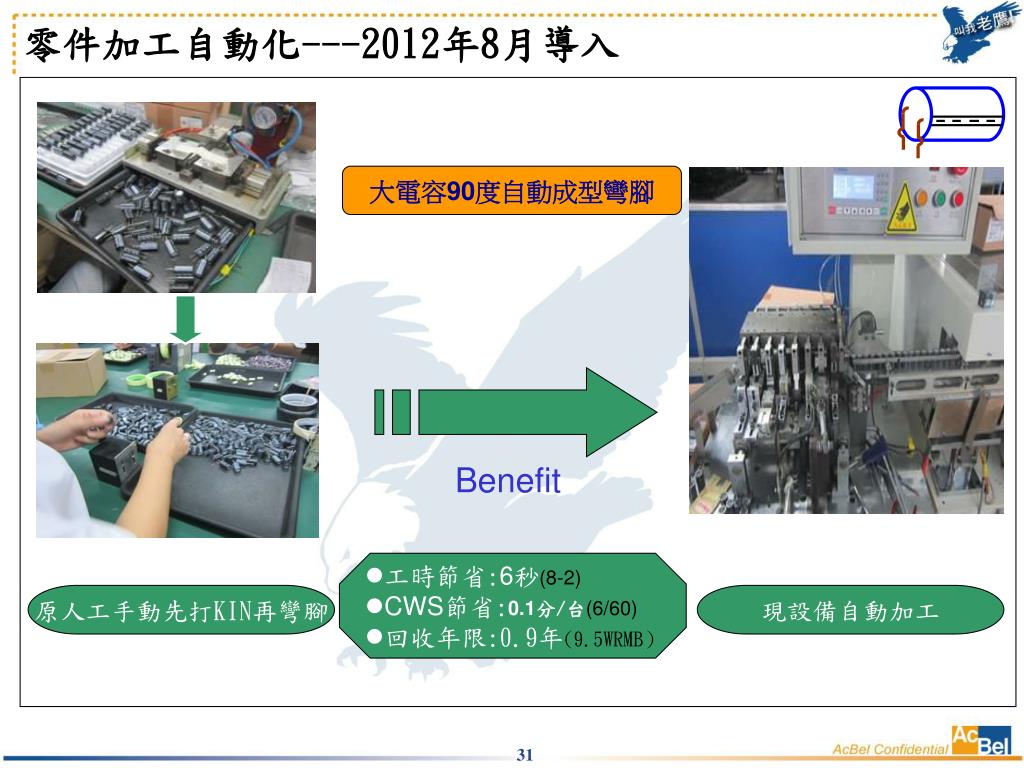 零件加工自動化---2012年8月導入

叫我老鷹

大電容90度自動成型彎腳

Benefit

原人工手動先打KIN再彎腳

●工時節省:6秒(8-2)
●CWS節省:0.1分/台(6/60)
●回收年限:0.9年(9.5WRMB)

現設備自動加工

31

AcBel Confidential

AcBel